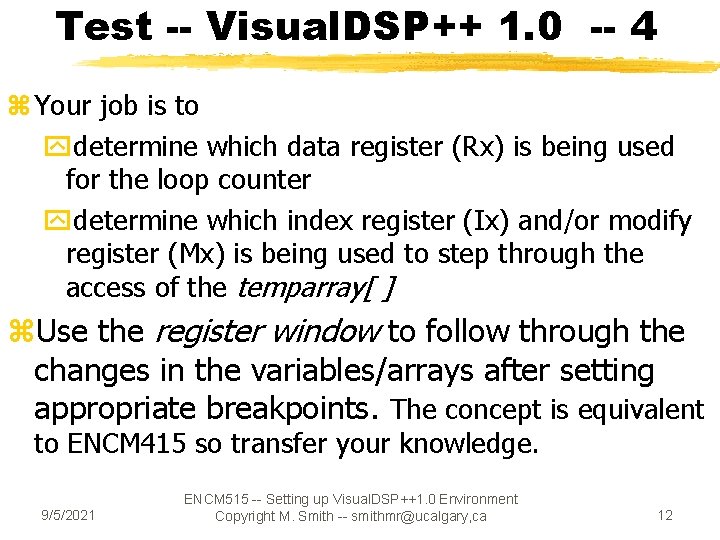 Test -- VisualDSP++ 1.0 -- 4

Your job is to

determine which data register (Rx) is being used for the loop counter

determine which index register (Ix) and/or modify register (Mx) is being used to step through the access of the temparray[ ]

Use the register window to follow through the changes in the variables/arrays after setting appropriate breakpoints. The concept is equivalent to ENCM415 so transfer your knowledge.

9/5/2021

ENCM515 -- Setting up VisualDSP++1.0 Environment
Copyright M. Smith -- smithmr@ucalgary,ca

12